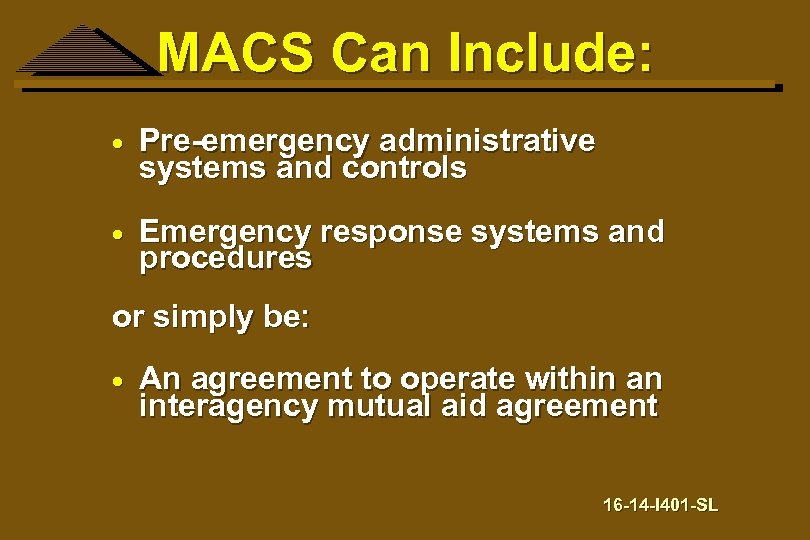 MACS Can Include:

• Pre-emergency administrative systems and controls

• Emergency response systems and procedures

or simply be:

• An agreement to operate within an interagency mutual aid agreement

16-14-I401-SL